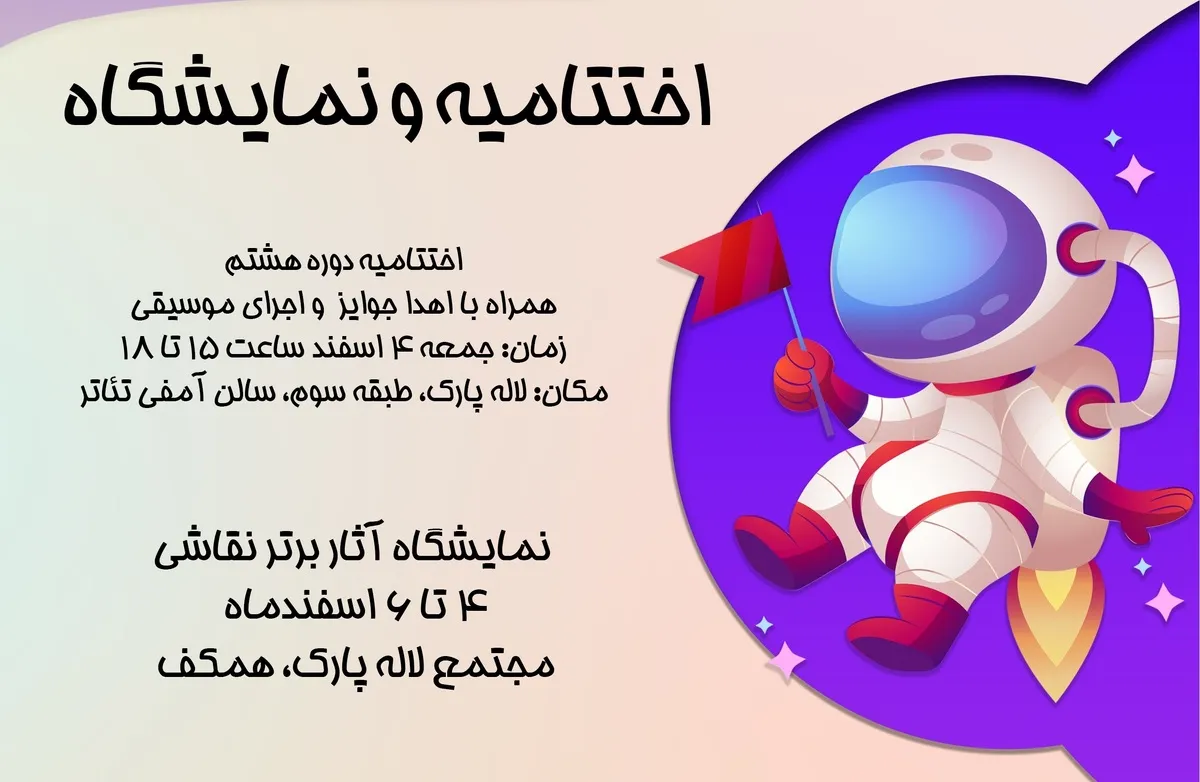 اختتامیه و نمایشگاه

اختتامیه دوره هشتم
همراه با اهدا جوایز و اجرای موسیقی
زمان: جمعه ۴ اسفند ساعت ۱۵ تا ۱۸
مکان: لاله پارک، طبقه سوم، سالن آمفی تئاتر

نمایشگاه آثار برتر نقاشی
۴ تا ۶ اسفندماه
مجتمع لاله پارک، همکف